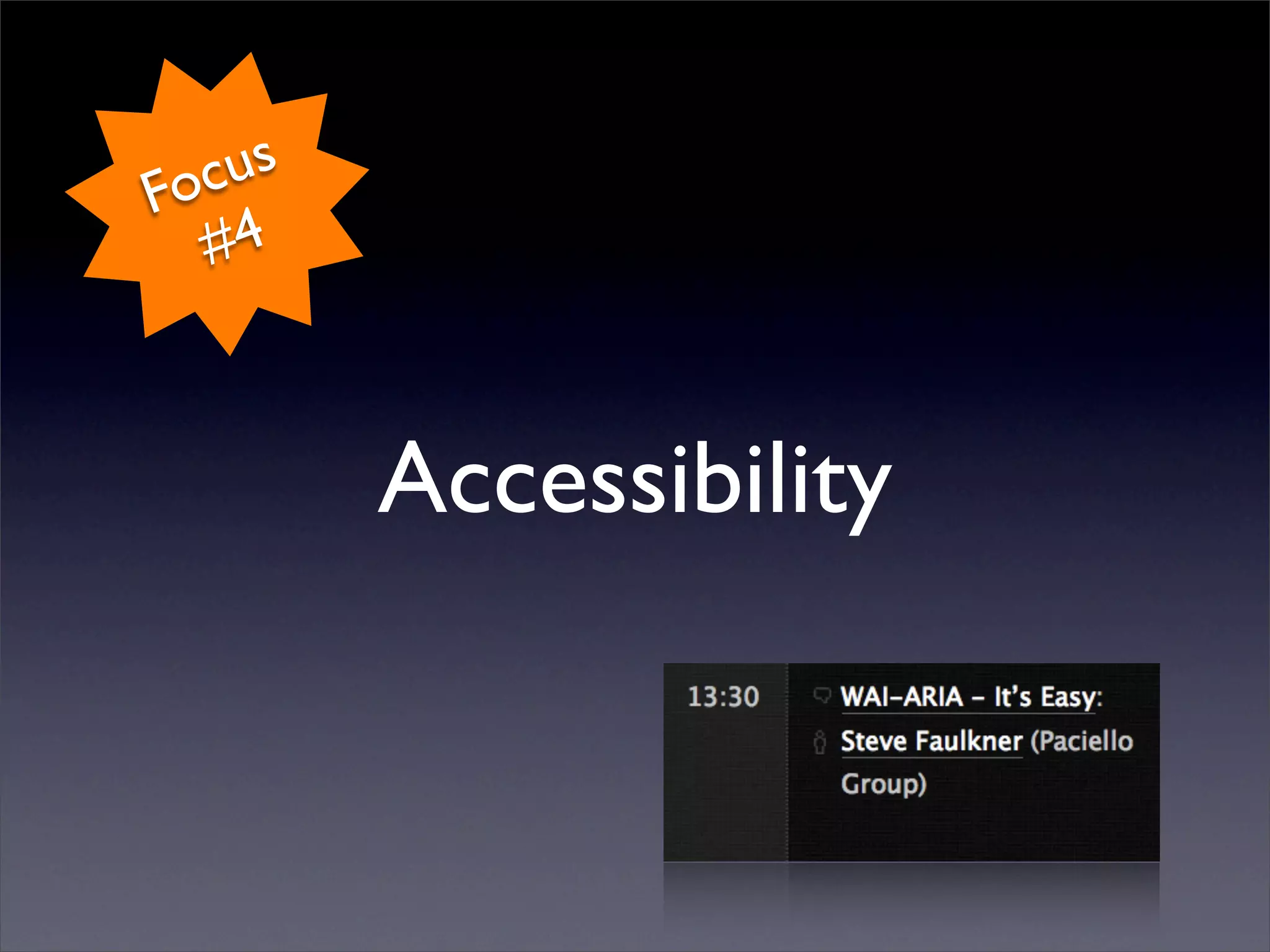 Focus #4

Accessibility

13:30

WAI–ARIA – It's Easy:
Steve Faulkner (Paciello Group)